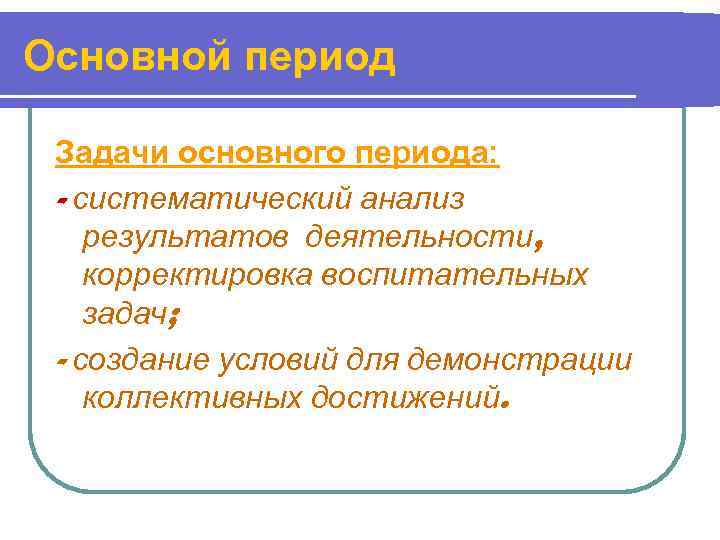 Основной период

Задачи основного периода:

- систематический анализ результатов деятельности, корректировка воспитательных задач;

- создание условий для демонстрации коллективных достижений.